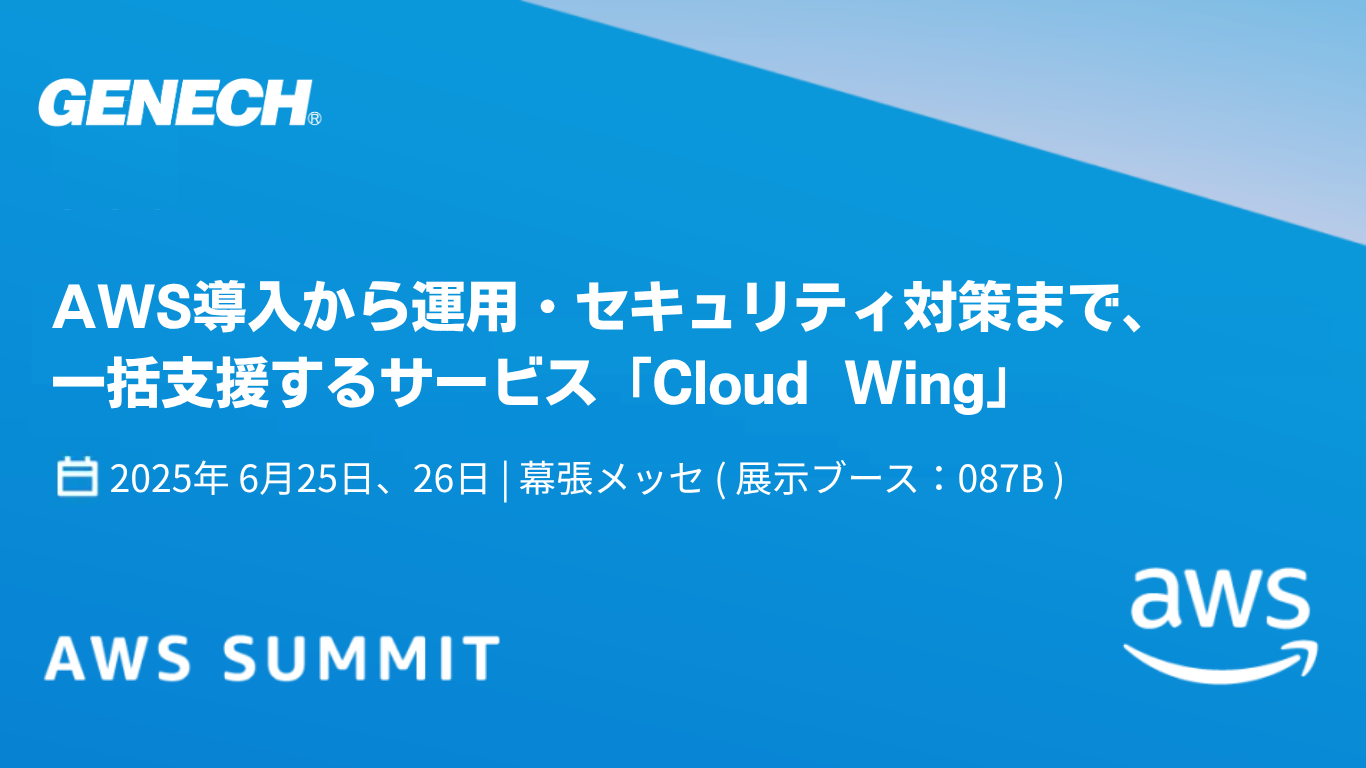 GENECH®

AWS導入から運用・セキュリティ対策まで、一括支援するサービス「Cloud Wing」

2025年 6月25日、26日 | 幕張メッセ ( 展示ブース：087B )

AWS SUMMIT

aws